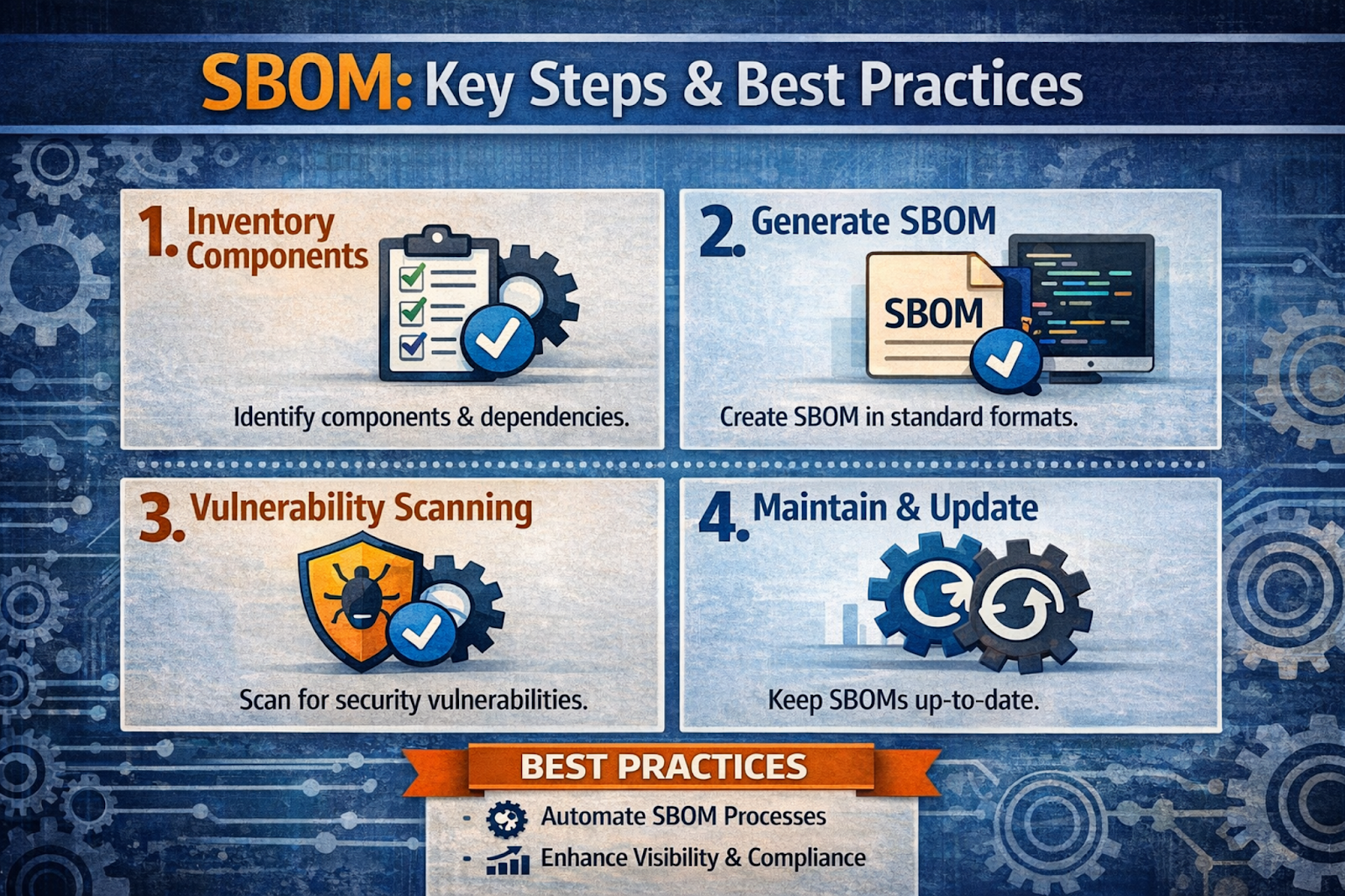 SBOM: Key Steps & Best Practices

1. Inventory Components

Identify components & dependencies.

2. Generate SBOM

SBOM

Create SBOM in standard formats.

3. Vulnerability Scanning

Scan for security vulnerabilities.

4. Maintain & Update

Keep SBOMs up-to-date.

BEST PRACTICES

- Automate SBOM Processes
- Enhance Visibility & Compliance